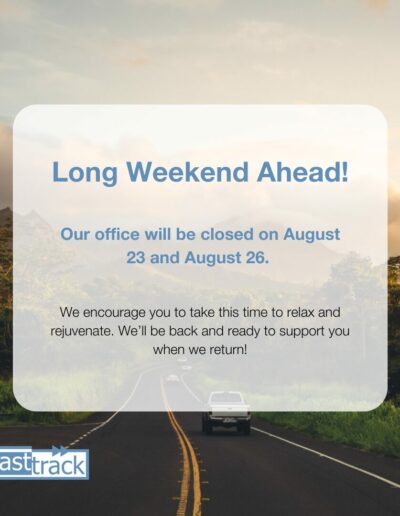 Long Weekend Ahead!

Our office will be closed on August 23 and August 26.

We encourage you to take this time to relax and rejuvenate. We'll be back and ready to support you when we return!

asttrack